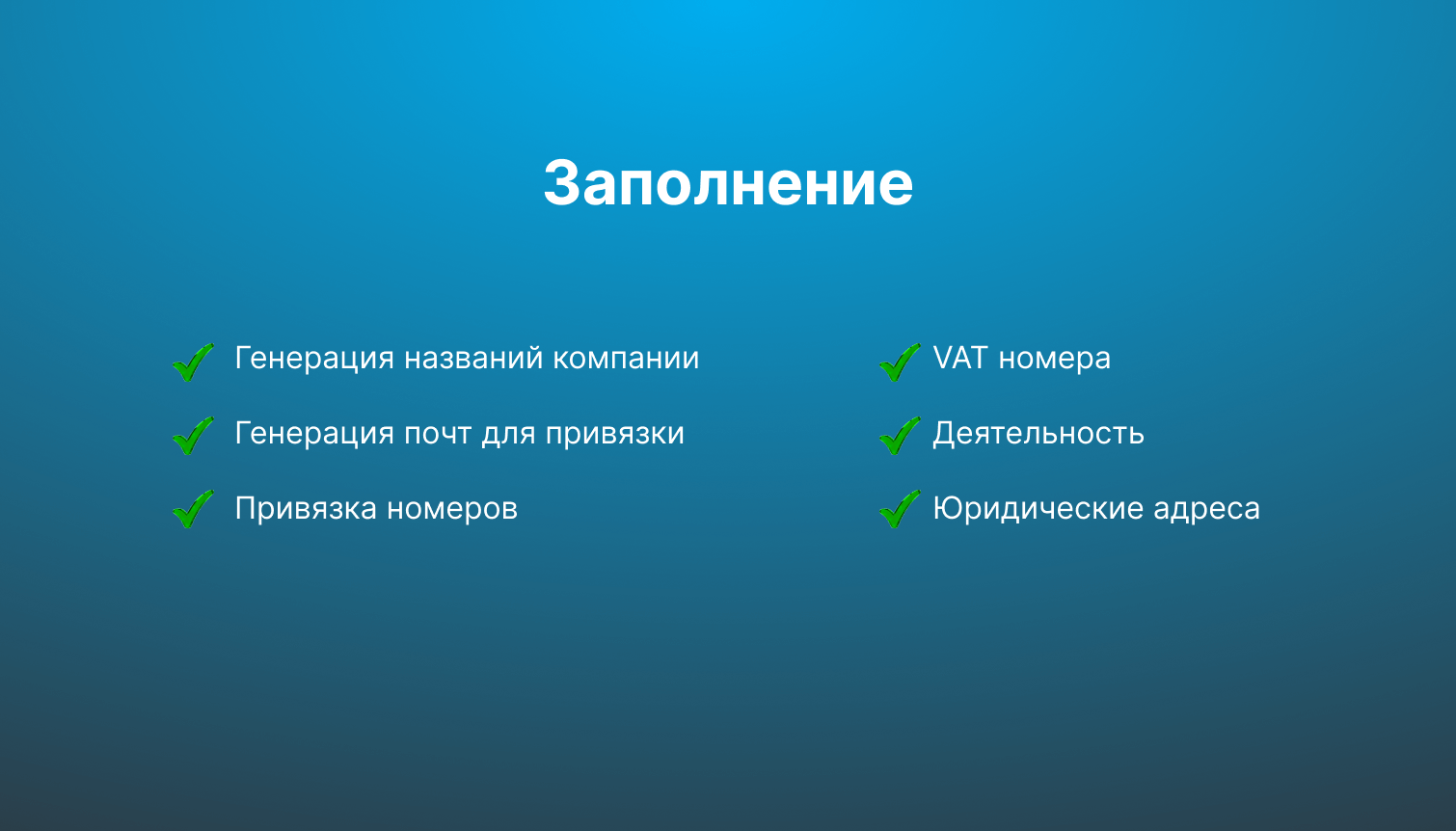 Заполнение

Генерация названий компании
Генерация почт для привязки
Привязка номеров

VAT номера
Деятельность
Юридические адреса